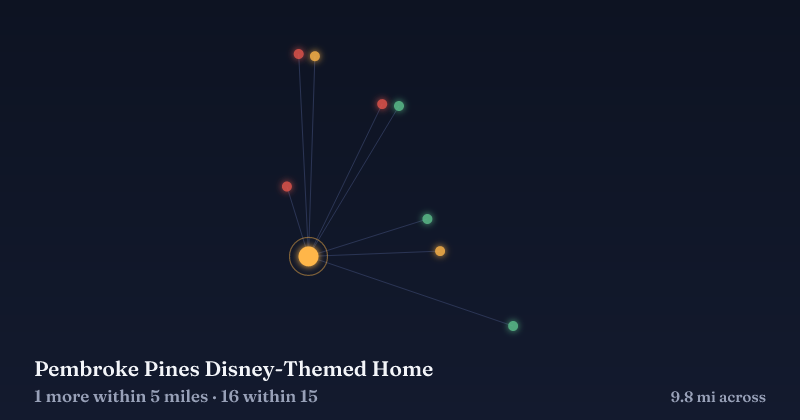 Pembroke Pines Disney-Themed Home

1 more within 5 miles · 16 within 15

9.8 mi across